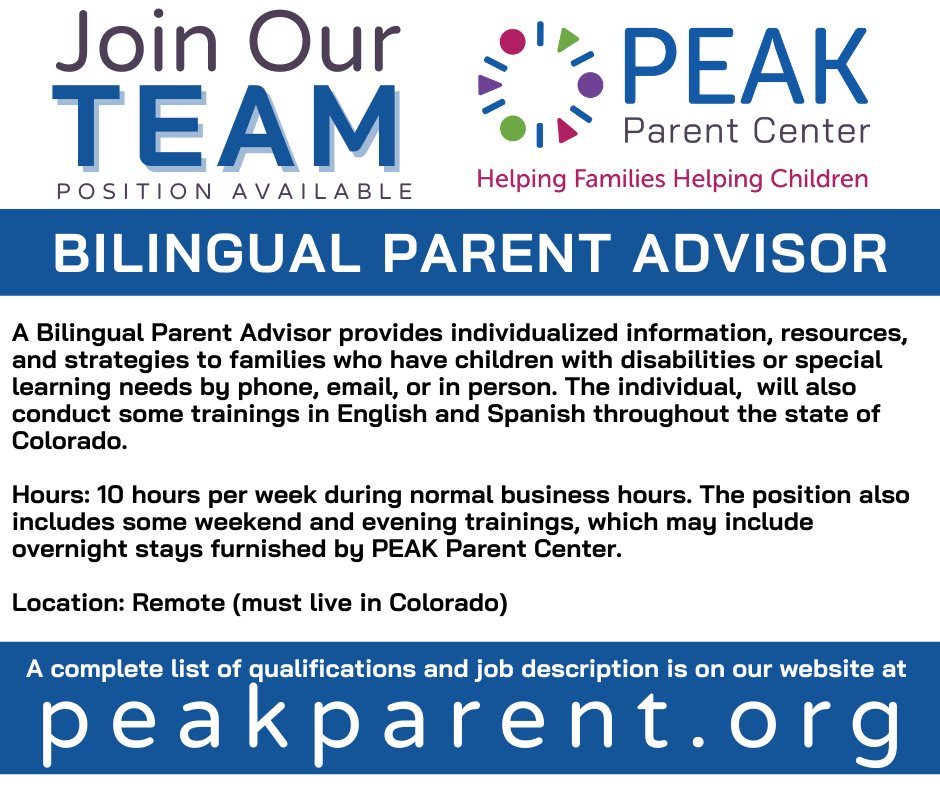 Join Our
TEAM
POSITION AVAILABLE

PEAK
Parent Center
Helping Families Helping Children

BILINGUAL PARENT ADVISOR

A Bilingual Parent Advisor provides individualized information, resources, and strategies to families who have children with disabilities or special learning needs by phone, email, or in person. The individual, will also conduct some trainings in English and Spanish throughout the state of Colorado.

Hours: 10 hours per week during normal business hours. The position also includes some weekend and evening trainings, which may include overnight stays furnished by PEAK Parent Center.

Location: Remote (must live in Colorado)

A complete list of qualifications and job description is on our website at
peakparent.org